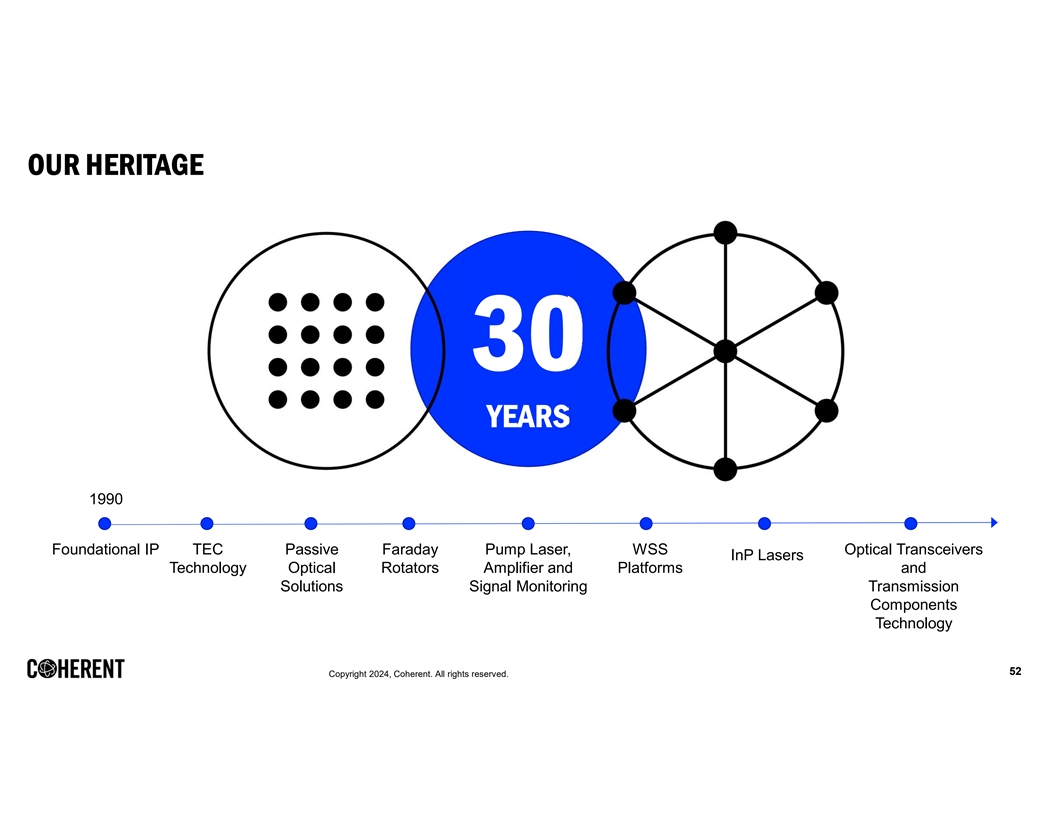 OUR HERITAGE

30

YEARS

1990

Foundational IP

TEC Technology

Passive Optical Solutions

Faraday Rotators

Pump Laser, Amplifier and Signal Monitoring

WSS Platforms

InP Lasers

Optical Transceivers and Transmission Components Technology

COHERENT

Copyright 2024, Coherent. All rights reserved.

52